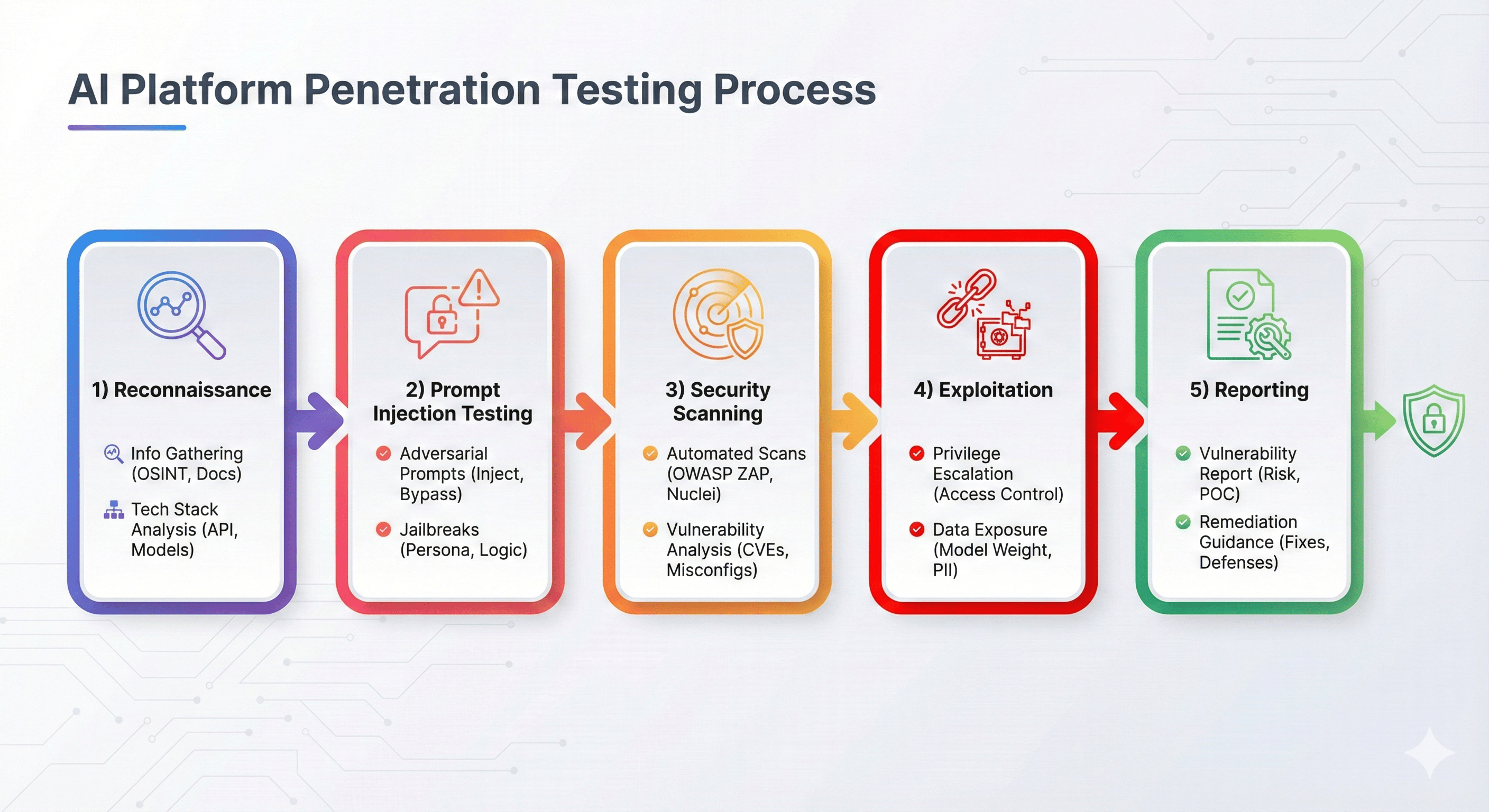 AI Platform Penetration Testing Process

1) Reconnaissance

Info Gathering (OSINT, Docs)

Tech Stack Analysis (API, Models)

2) Prompt Injection Testing

Adversarial Prompts (Inject, Bypass)

Jailbreaks (Persona, Logic)

3) Security Scanning

Automated Scans (OWASP ZAP, Nuclei)

Vulnerability Analysis (CVEs, Misconfigs)

4) Exploitation

Privilege Escalation (Access Control)

Data Exposure (Model Weight, PII)

5) Reporting

Vulnerability Report (Risk, POC)

Remediation Guidance (Fixes, Defenses)